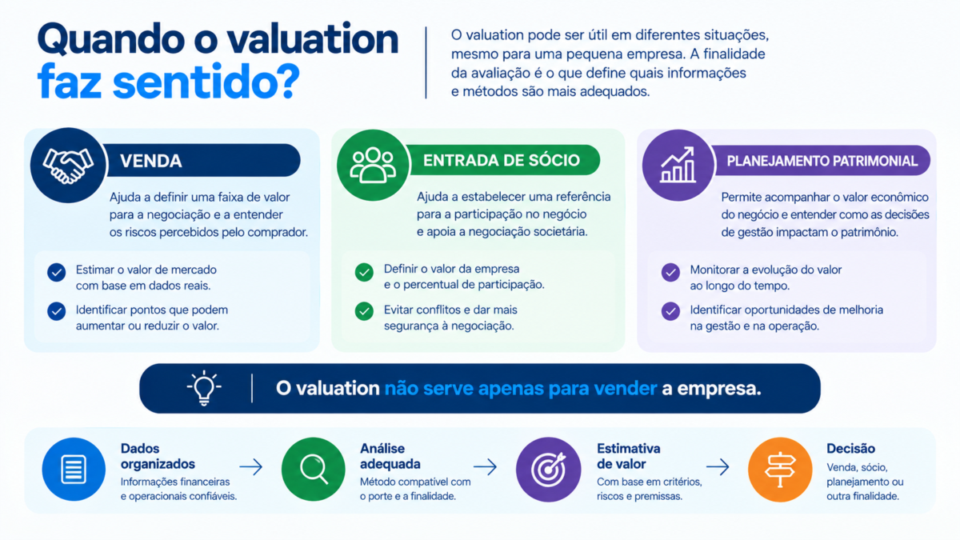 Quando o valuation faz sentido?

O valuation pode ser útil em diferentes situações, mesmo para uma pequena empresa. A finalidade da avaliação é o que define quais informações e métodos são mais adequados.

VENDA

Ajuda a definir uma faixa de valor para a negociação e a entender os riscos percebidos pelo comprador.

Estimar o valor de mercado com base em dados reais.

Identificar pontos que podem aumentar ou reduzir o valor.

ENTRADA DE SÓCIO

Ajuda a estabelecer uma referência para a participação no negócio e apoia a negociação societária.

Definir o valor da empresa e o percentual de participação.

Evitar conflitos e dar mais segurança à negociação.

PLANEJAMENTO PATRIMONIAL

Permite acompanhar o valor econômico do negócio e entender como as decisões de gestão impactam o patrimônio.

Monitorar a evolução do valor ao longo do tempo.

Identificar oportunidades de melhoria na gestão e na operação.

O valuation não serve apenas para vender a empresa.

Dados organizados
Informações financeiras e operacionais confiáveis.

Análise adequada
Método compatível com o porte e a finalidade.

Estimativa de valor
Com base em critérios, riscos e premissas.

Decisão
Venda, sócio, planejamento ou outra finalidade.